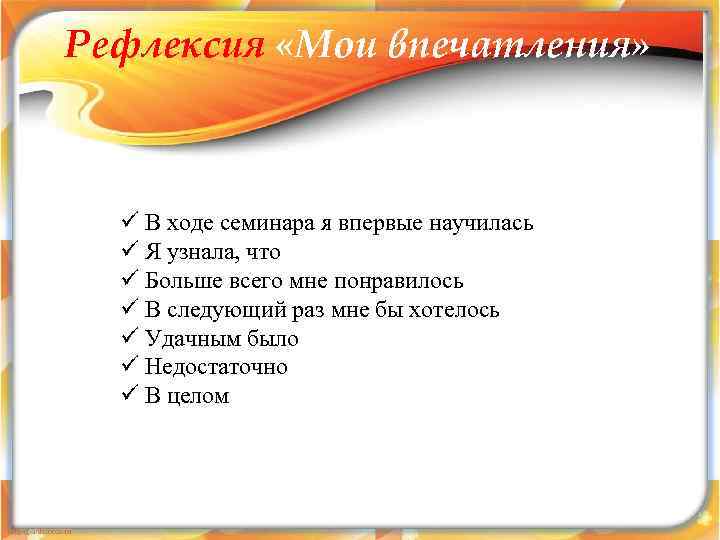 Рефлексия «Мои впечатления»

✓ В ходе семинара я впервые научилась
✓ Я узнала, что
✓ Больше всего мне понравилось
✓ В следующий раз мне бы хотелось
✓ Удачным было
✓ Недостаточно
✓ В целом